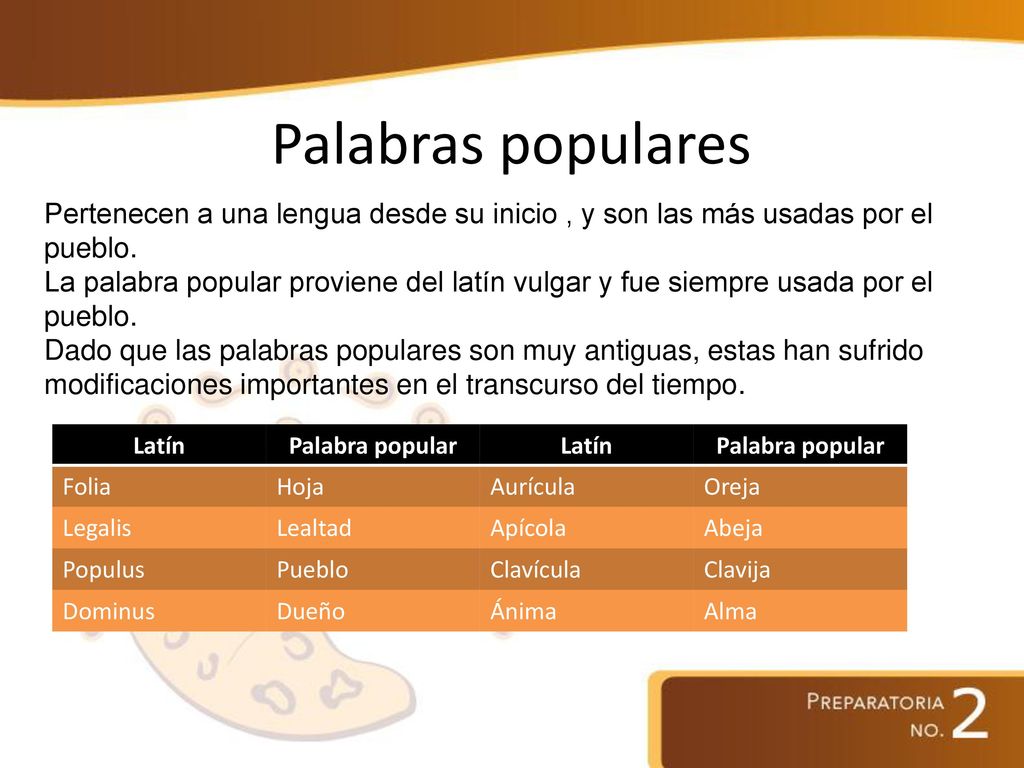 Palabras populares

Pertenecen a una lengua desde su inicio , y son las más usadas por el pueblo.
La palabra popular proviene del latín vulgar y fue siempre usada por el pueblo.
Dado que las palabras populares son muy antiguas, estas han sufrido modificaciones importantes en el transcurso del tiempo.

| Latín | Palabra popular | Latín | Palabra popular |
|---|---|---|---|
| Folia | Hoja | Aurícula | Oreja |
| Legalis | Lealtad | Apícola | Abeja |
| Populus | Pueblo | Clavícula | Clavija |
| Dominus | Dueño | Ánima | Alma |

PREPARATORIA NO. 2